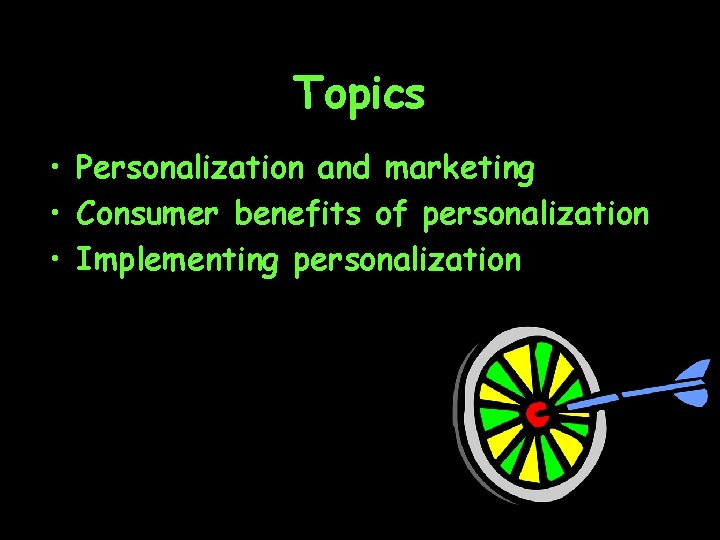 Topics

• Personalization and marketing
• Consumer benefits of personalization
• Implementing personalization